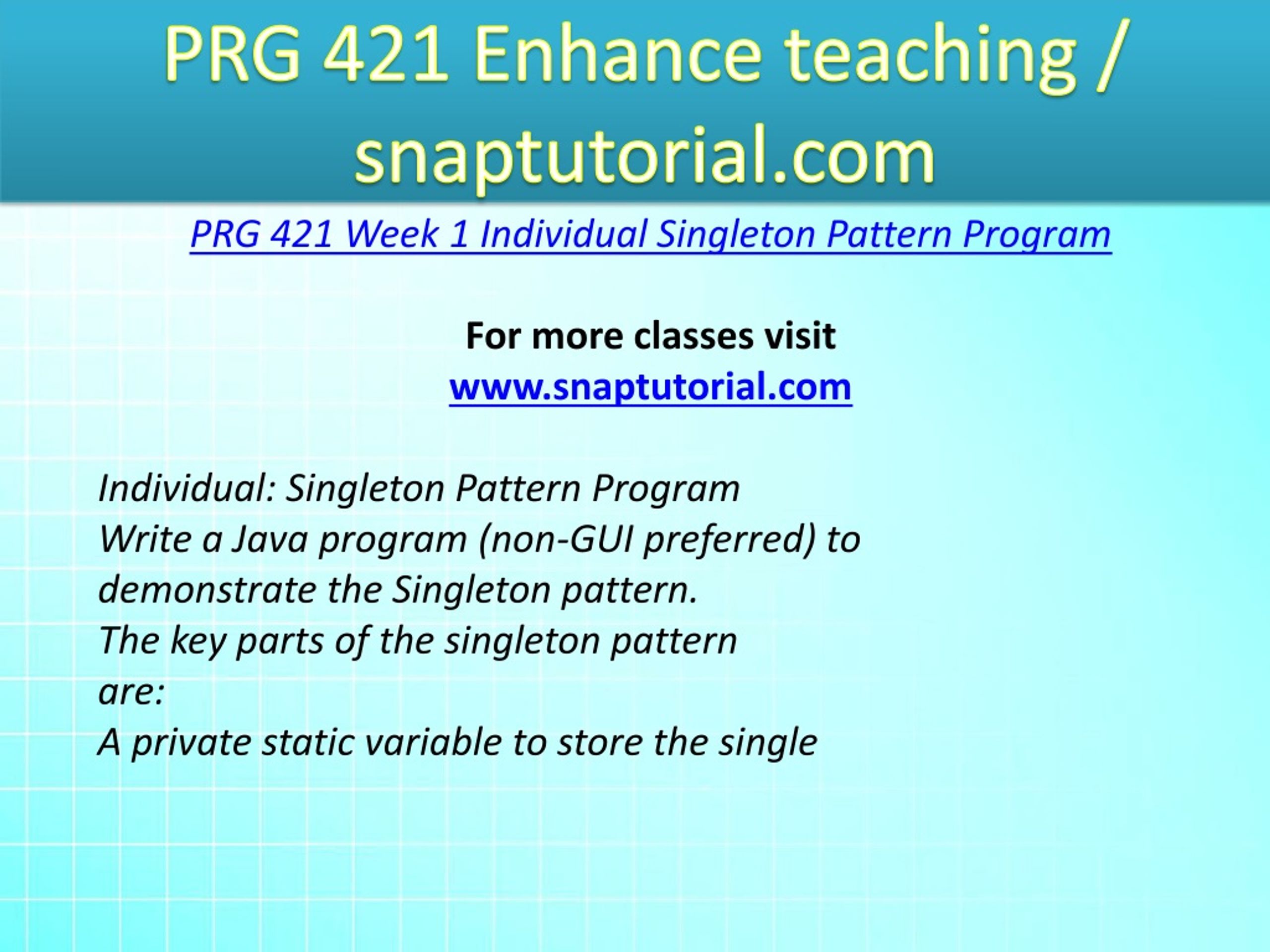 PRG 421 Enhance teaching / snaptutorial.com

PRG 421 Week 1 Individual Singleton Pattern Program

For more classes visit
www.snaptutorial.com

Individual: Singleton Pattern Program
Write a Java program (non-GUI preferred) to demonstrate the Singleton pattern.
The key parts of the singleton pattern are:
A private static variable to store the single